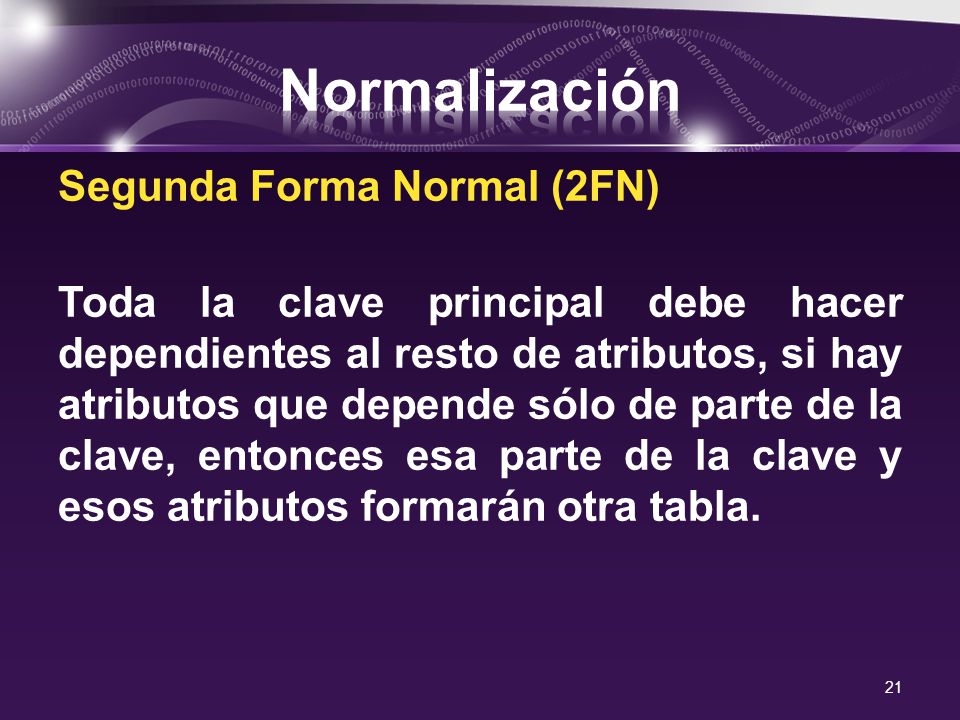 Normalización

Segunda Forma Normal (2FN)

Toda la clave principal debe hacer dependientes al resto de atributos, si hay atributos que depende sólo de parte de la clave, entonces esa parte de la clave y esos atributos formarán otra tabla.

21